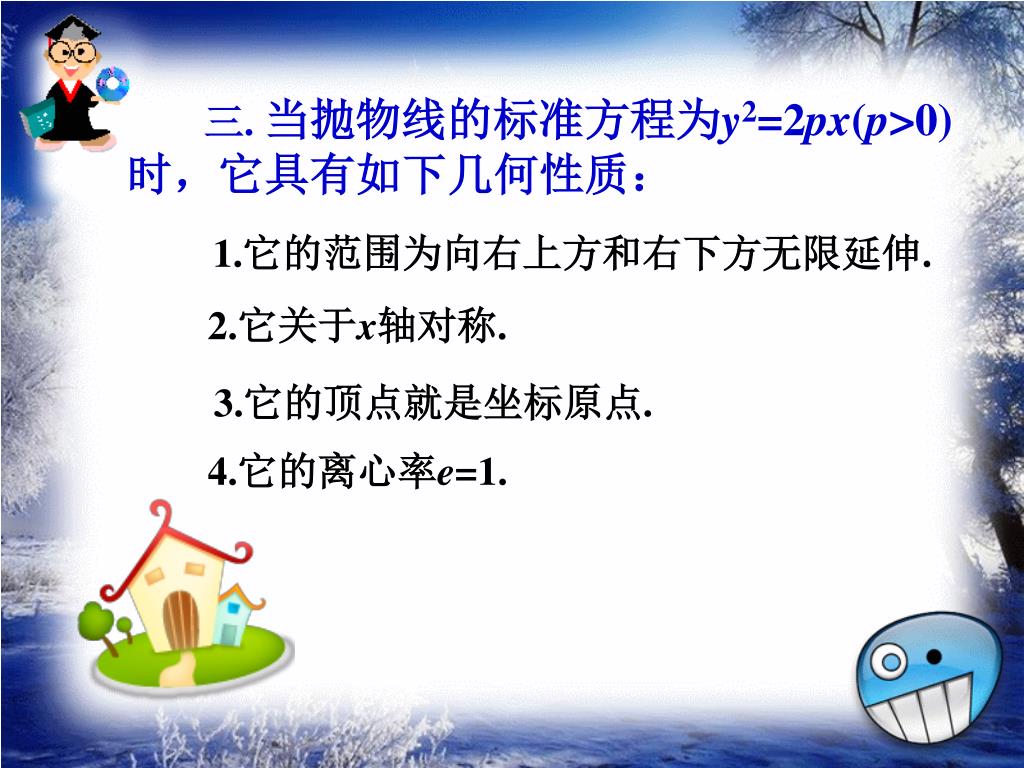 三. 当抛物线的标准方程为$y^2=2px(p>0)$时，它具有如下几何性质：

1.它的范围为向右上方和右下方无限延伸.

2.它关于$x$轴对称.

3.它的顶点就是坐标原点.

4.它的离心率$e=1$.